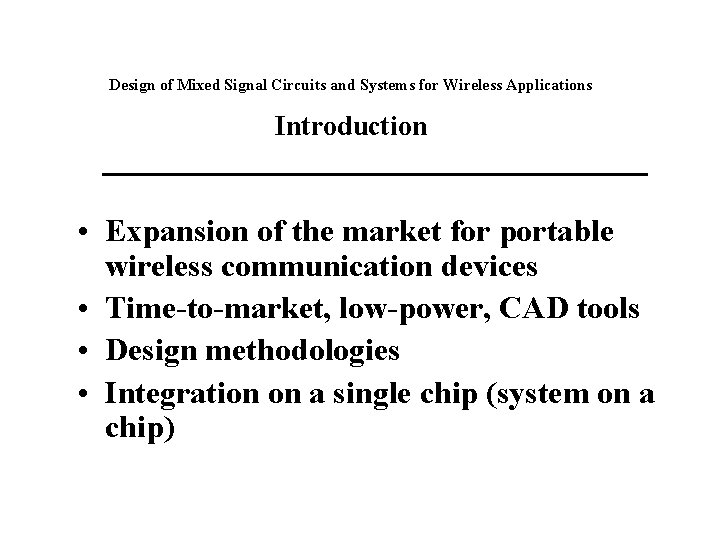 Design of Mixed Signal Circuits and Systems for Wireless Applications

Introduction

• Expansion of the market for portable wireless communication devices
• Time-to-market, low-power, CAD tools
• Design methodologies
• Integration on a single chip (system on a chip)